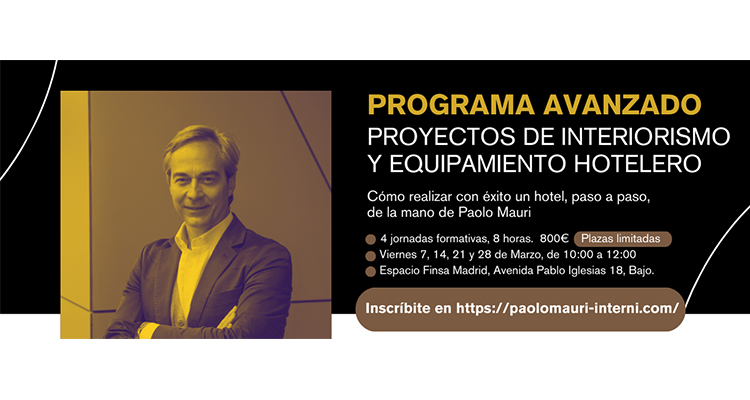 PROGRAMA AVANZADO
PROYECTOS DE INTERIORISMO Y EQUIPAMIENTO HOTELERO

Cómo realizar con éxito un hotel, paso a paso, de la mano de Paolo Mauri

4 jornadas formativas, 8 horas. 800€ Plazas limitadas
Viernes 7, 14, 21 y 28 de Marzo, de 10:00 a 12:00
Espacio Finsa Madrid, Avenida Pablo Iglesias 18, Bajo.

Inscríbite en https://paolomauri-interni.com/